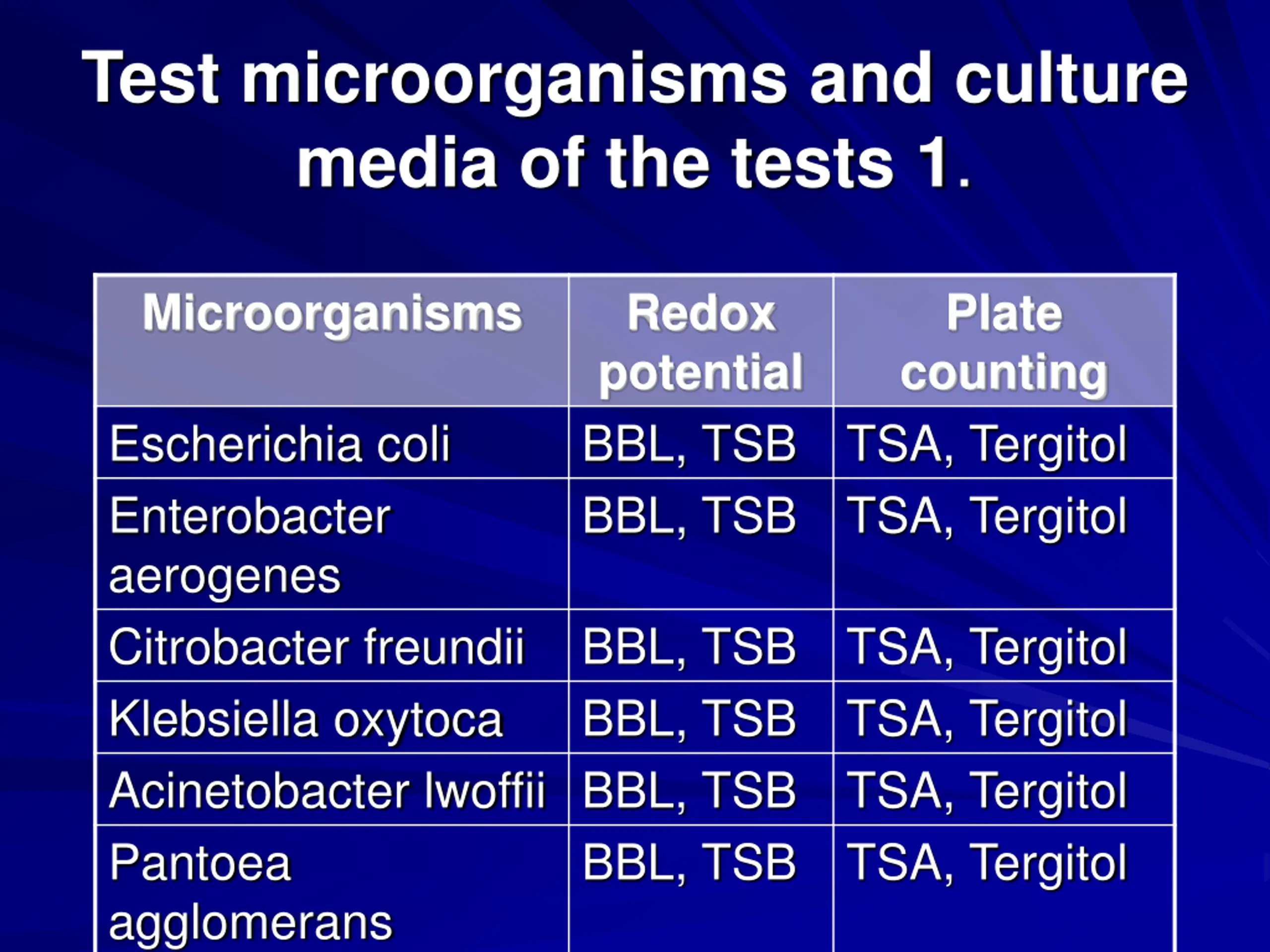 Test microorganisms and culture media of the tests 1.

| Microorganisms | Redox potential | Plate counting |
|---|---|---|
| Escherichia coli | BBL, TSB | TSA, Tergitol |
| Enterobacter aerogenes | BBL, TSB | TSA, Tergitol |
| Citrobacter freundii | BBL, TSB | TSA, Tergitol |
| Klebsiella oxytoca | BBL, TSB | TSA, Tergitol |
| Acinetobacter lwoffii | BBL, TSB | TSA, Tergitol |
| Pantoea agglomerans | BBL, TSB | TSA, Tergitol |